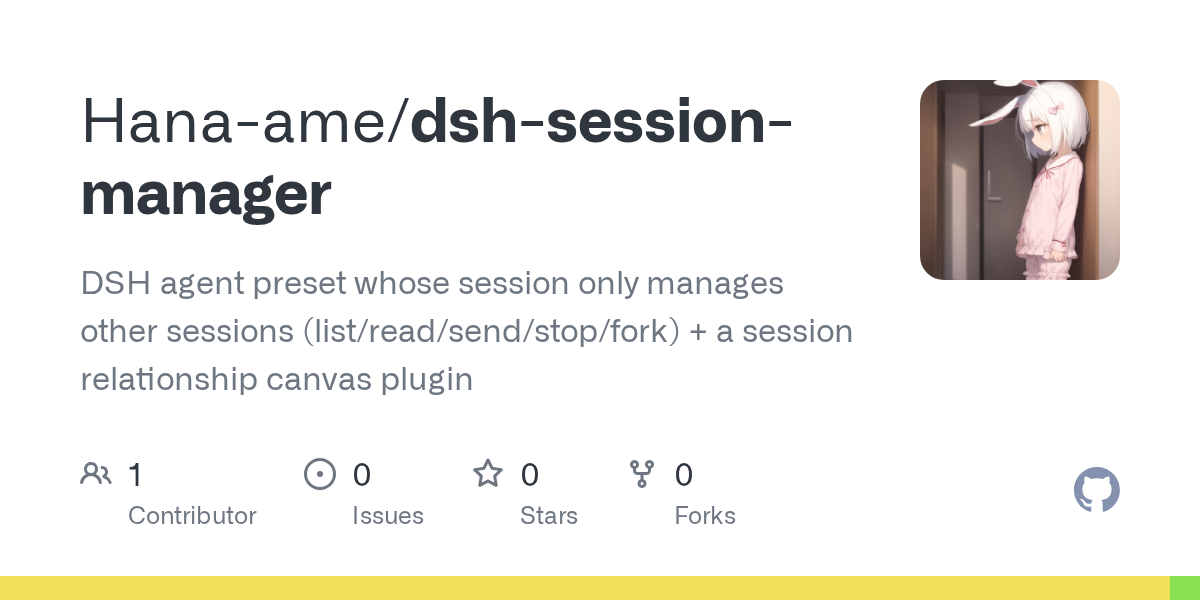 Hana-ame/dsh-session-manager

DSH agent preset whose session only manages other sessions (list/read/send/stop/fork) + a session relationship canvas plugin

1 Contributor

0 Issues

0 Stars

0 Forks